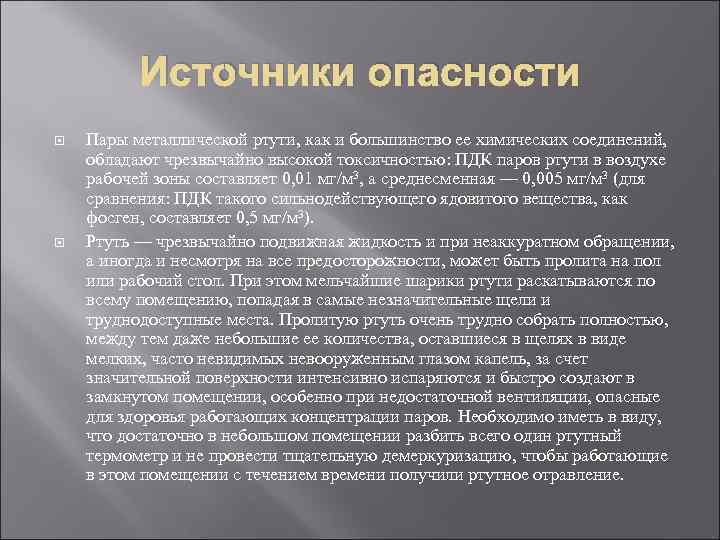 Источники опасности

Пары металлической ртути, как и большинство ее химических соединений, обладают чрезвычайно высокой токсичностью: ПДК паров ртути в воздухе рабочей зоны составляет 0,01 мг/м$^3$, а среднесменная — 0,005 мг/м$^3$ (для сравнения: ПДК такого сильнодействующего ядовитого вещества, как фосген, составляет 0,5 мг/м$^3$).

Ртуть — чрезвычайно подвижная жидкость и при неаккуратном обращении, а иногда и несмотря на все предосторожности, может быть пролита на пол или рабочий стол. При этом мельчайшие шарики ртути раскатываются по всему помещению, попадая в самые незначительные щели и труднодоступные места. Пролитую ртуть очень трудно собрать полностью, между тем даже небольшие ее количества, оставшиеся в щелях в виде мелких, часто невидимых невооруженным глазом капель, за счет значительной поверхности интенсивно испаряются и быстро создают в замкнутом помещении, особенно при недостаточной вентиляции, опасные для здоровья работающих концентрации паров. Необходимо иметь в виду, что достаточно в небольшом помещении разбить всего один ртутный термометр и не провести тщательную демеркуризацию, чтобы работающие в этом помещении с течением времени получили ртутное отравление.